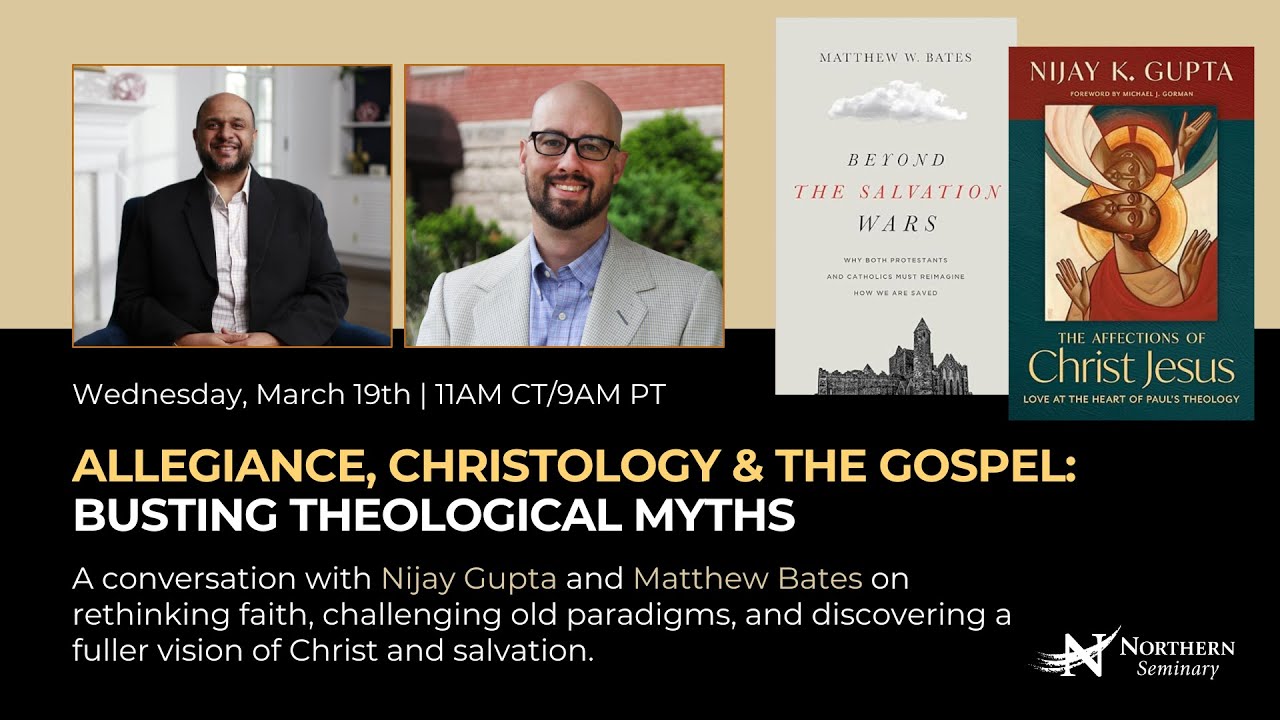 MATTHEW W. BATES

BEYOND THE SALVATION WARS

WHY BOTH PROTESTANTS AND CATHOLICS MUST REIMAGINE HOW WE ARE SAVED

NIJAY K. GUPTA

FOREWORD BY MICHAEL J. GORMAN

THE AFFECTIONS OF Christ Jesus

LOVE AT THE HEART OF PAUL'S THEOLOGY

Wednesday, March 19th | 11AM CT/9AM PT

ALLEGIANCE, CHRISTOLOGY & THE GOSPEL: BUSTING THEOLOGICAL MYTHS

A conversation with Nijay Gupta and Matthew Bates on rethinking faith, challenging old paradigms, and discovering a fuller vision of Christ and salvation.

NORTHERN Seminary